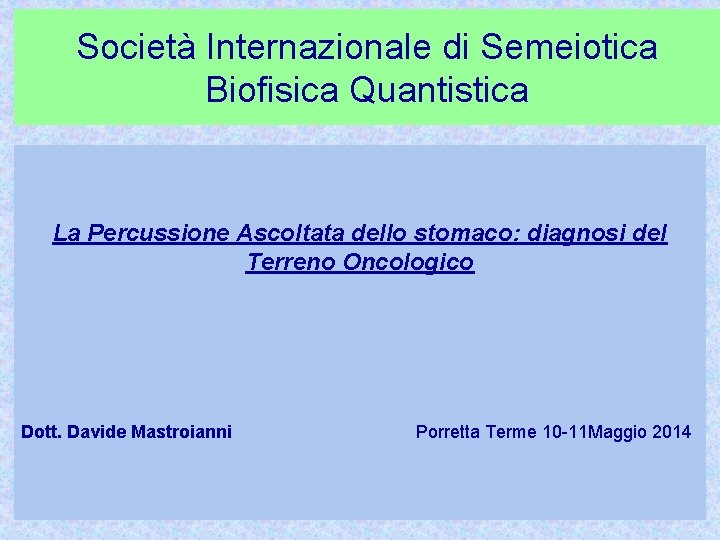 Società Internazionale di Semeiotica Biofisica Quantistica

La Percussione Ascoltata dello stomaco: diagnosi del Terreno Oncologico

Dott. Davide Mastroianni

Porretta Terme 10-11Maggio 2014